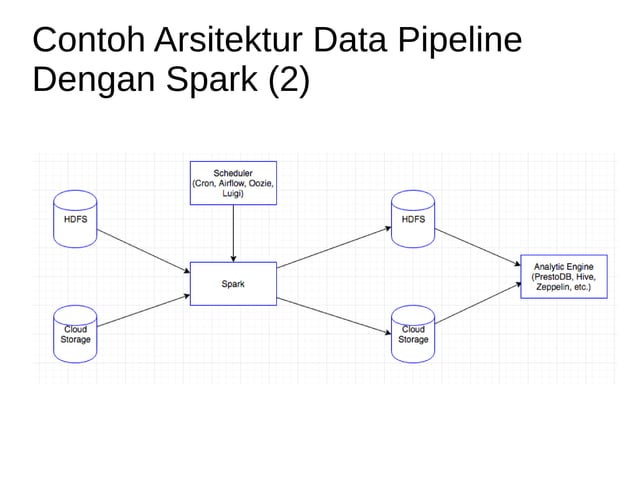 Contoh Arsitektur Data Pipeline Dengan Spark (2)

Scheduler (Cron, Airflow, Oozie, Luigi)

HDFS

Cloud Storage

Spark

HDFS

Cloud Storage

Analytic Engine (PrestoDB, Hive, Zeppelin, etc.)